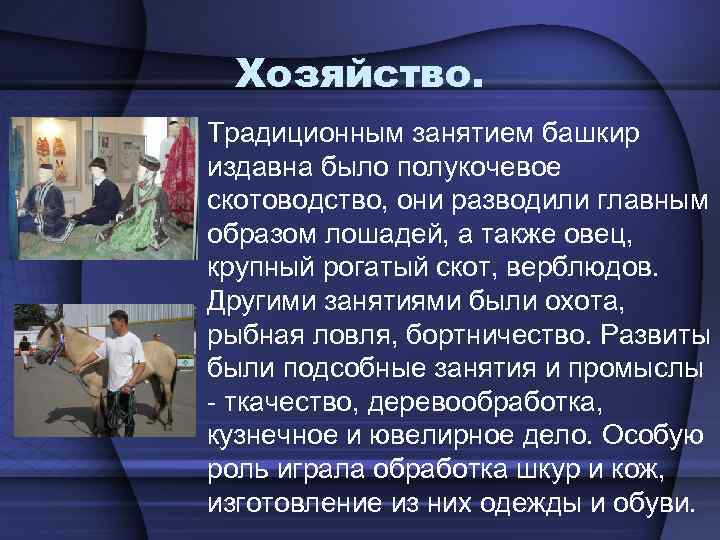 Хозяйство.

Традиционным занятием башкир издавна было полукочевое скотоводство, они разводили главным образом лошадей, а также овец, крупный рогатый скот, верблюдов. Другими занятиями были охота, рыбная ловля, бортничество. Развиты были подсобные занятия и промыслы - ткачество, деревообработка, кузнечное и ювелирное дело. Особую роль играла обработка шкур и кож, изготовление из них одежды и обуви.